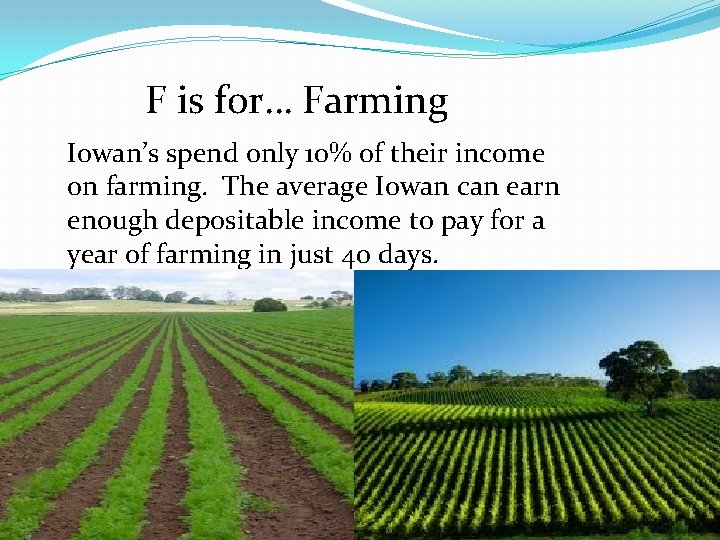 F is for... Farming

Iowan's spend only 10% of their income on farming. The average Iowan can earn enough depositable income to pay for a year of farming in just 40 days.